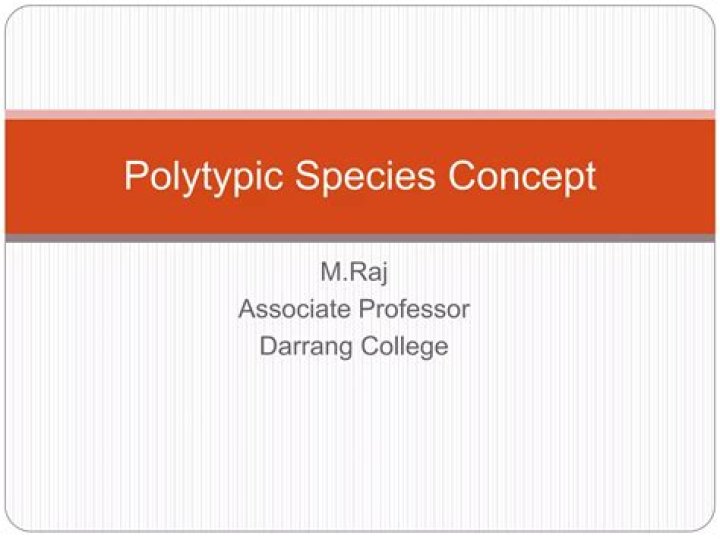 Polytypic Species Concept

M.Raj
Associate Professor
Darrang College